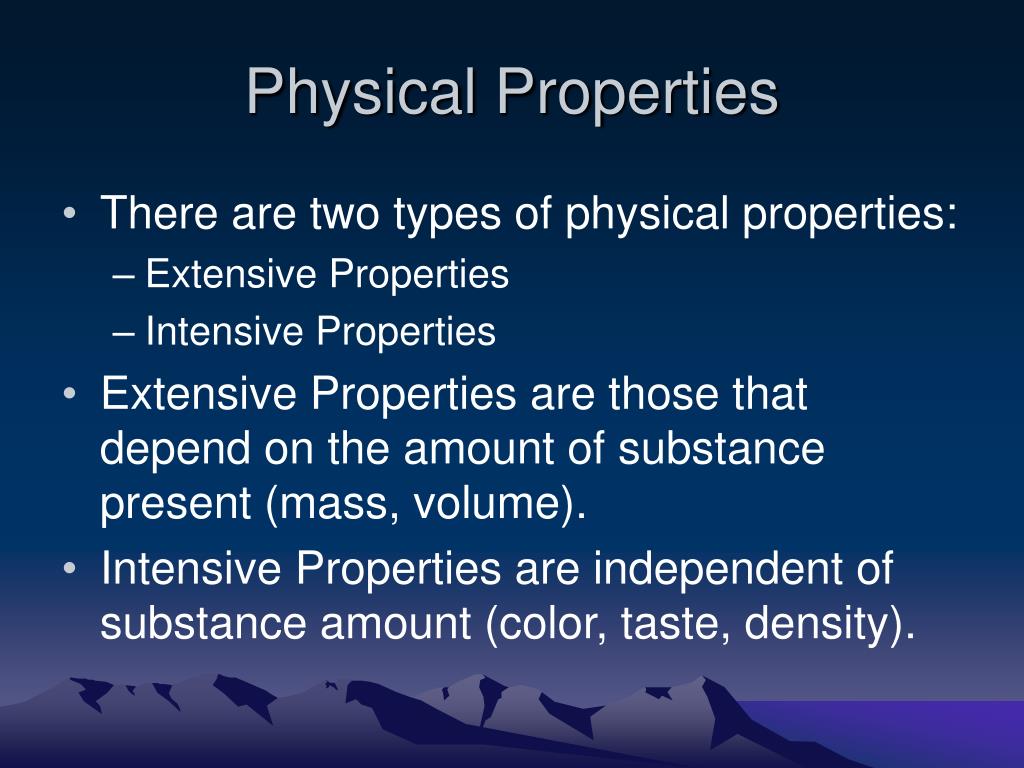 Physical Properties

• There are two types of physical properties:
– Extensive Properties
– Intensive Properties

• Extensive Properties are those that depend on the amount of substance present (mass, volume).

• Intensive Properties are independent of substance amount (color, taste, density).